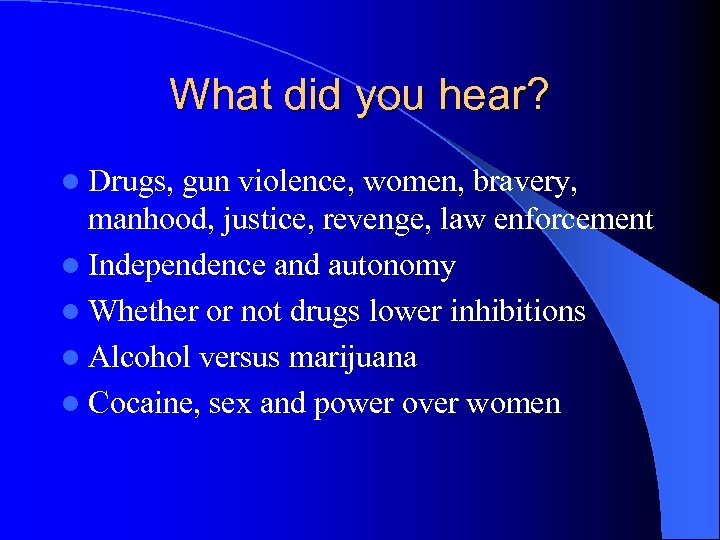 What did you hear?

- Drugs, gun violence, women, bravery, manhood, justice, revenge, law enforcement
- Independence and autonomy
- Whether or not drugs lower inhibitions
- Alcohol versus marijuana
- Cocaine, sex and power over women